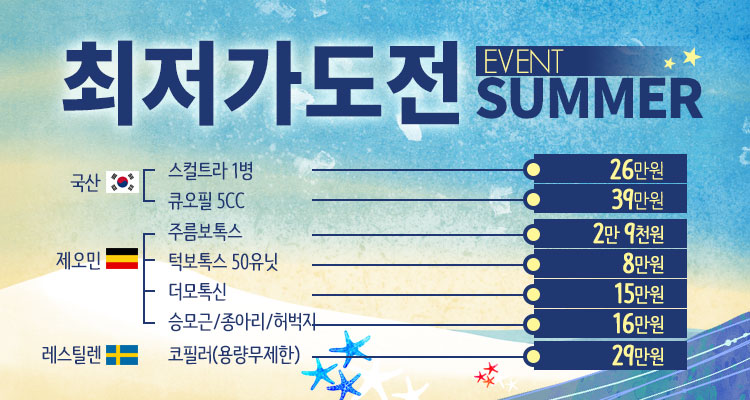 최저가도전

EVENT
SUMMER

국산
스컬트라 1병 26만원
큐오필 5CC 39만원

제오민
주름보톡스 2만 9천원
턱보톡스 50유닛 8만원
더모톡신 15만원
승모근/종아리/허벅지 16만원

레스틸렌
코필러(용량무제한) 29만원